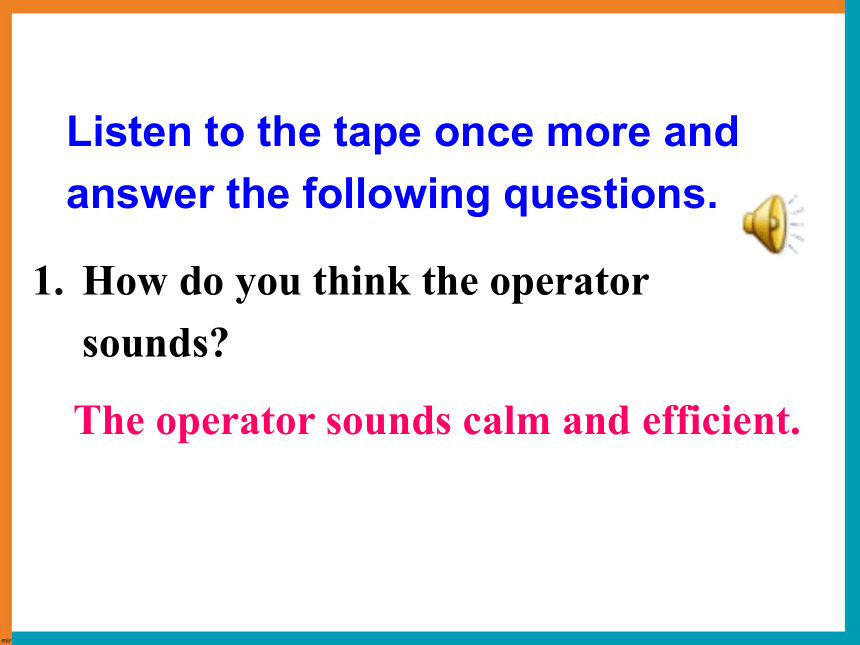 Listen to the tape once more and answer the following questions.

1. How do you think the operator sounds?

The operator sounds calm and efficient.